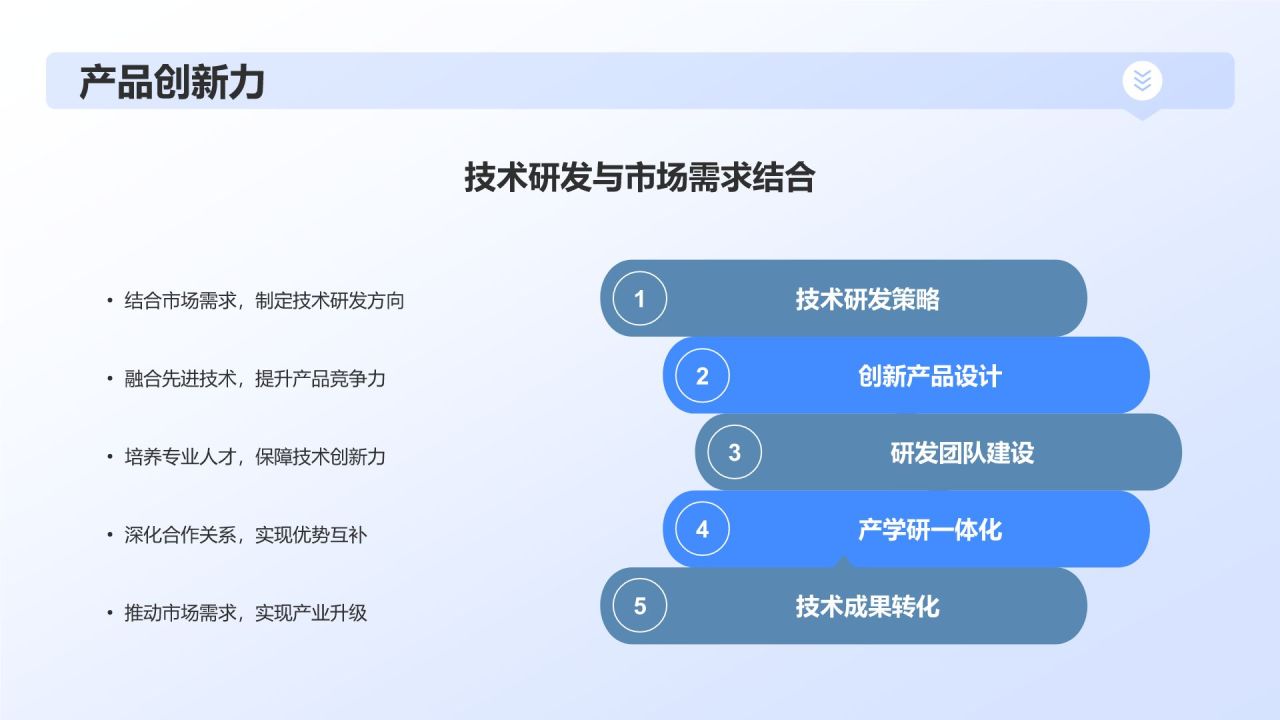 产品创新力

技术研发与市场需求结合

• 结合市场需求，制定技术研发方向

• 融合先进技术，提升产品竞争力

• 培养专业人才，保障技术创新力

• 深化合作关系，实现优势互补

• 推动市场需求，实现产业升级

1 技术研发策略

2 创新产品设计

3 研发团队建设

4 产学研一体化

5 技术成果转化